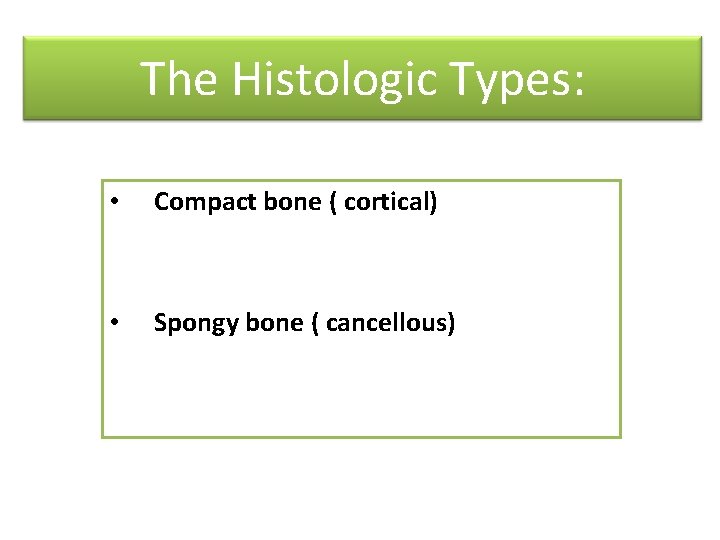 The Histologic Types:

• Compact bone ( cortical)

• Spongy bone ( cancellous)